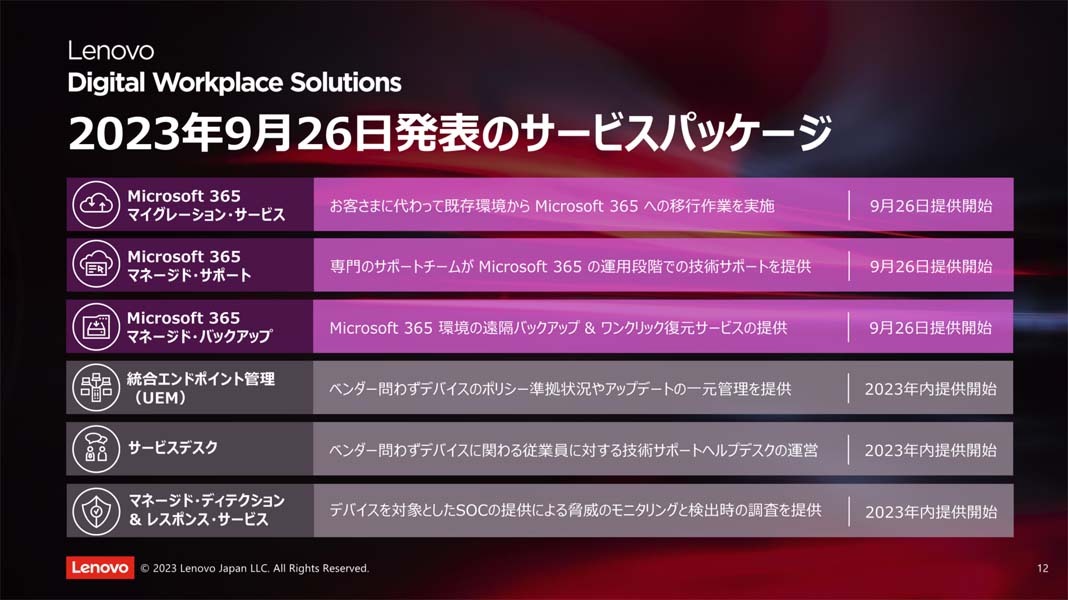 Lenovo
Digital Workplace Solutions

2023年9月26日発表のサービスパッケージ

| | | |
|---|---|---|
| Microsoft 365 マイグレーション・サービス | お客さまに代わって既存環境から Microsoft 365 への移行作業を実施 | 9月26日提供開始 |
| Microsoft 365 マネージド・サポート | 専門のサポートチームが Microsoft 365 の運用段階での技術サポートを提供 | 9月26日提供開始 |
| Microsoft 365 マネージド・バックアップ | Microsoft 365 環境の遠隔バックアップ & ワンクリック復元サービスの提供 | 9月26日提供開始 |
| 統合エンドポイント管理（UEM） | ベンダー問わずデバイスのポリシー準拠状況やアップデートの一元管理を提供 | 2023年内提供開始 |
| サービスデスク | ベンダー問わずデバイスに関わる従業員に対する技術サポートヘルプデスクの運営 | 2023年内提供開始 |
| マネージド・ディテクション & レスポンス・サービス | デバイスを対象としたSOCの提供による脅威のモニタリングと検出時の調査を提供 | 2023年内提供開始 |

Lenovo © 2023 Lenovo Japan LLC. All Rights Reserved.

12